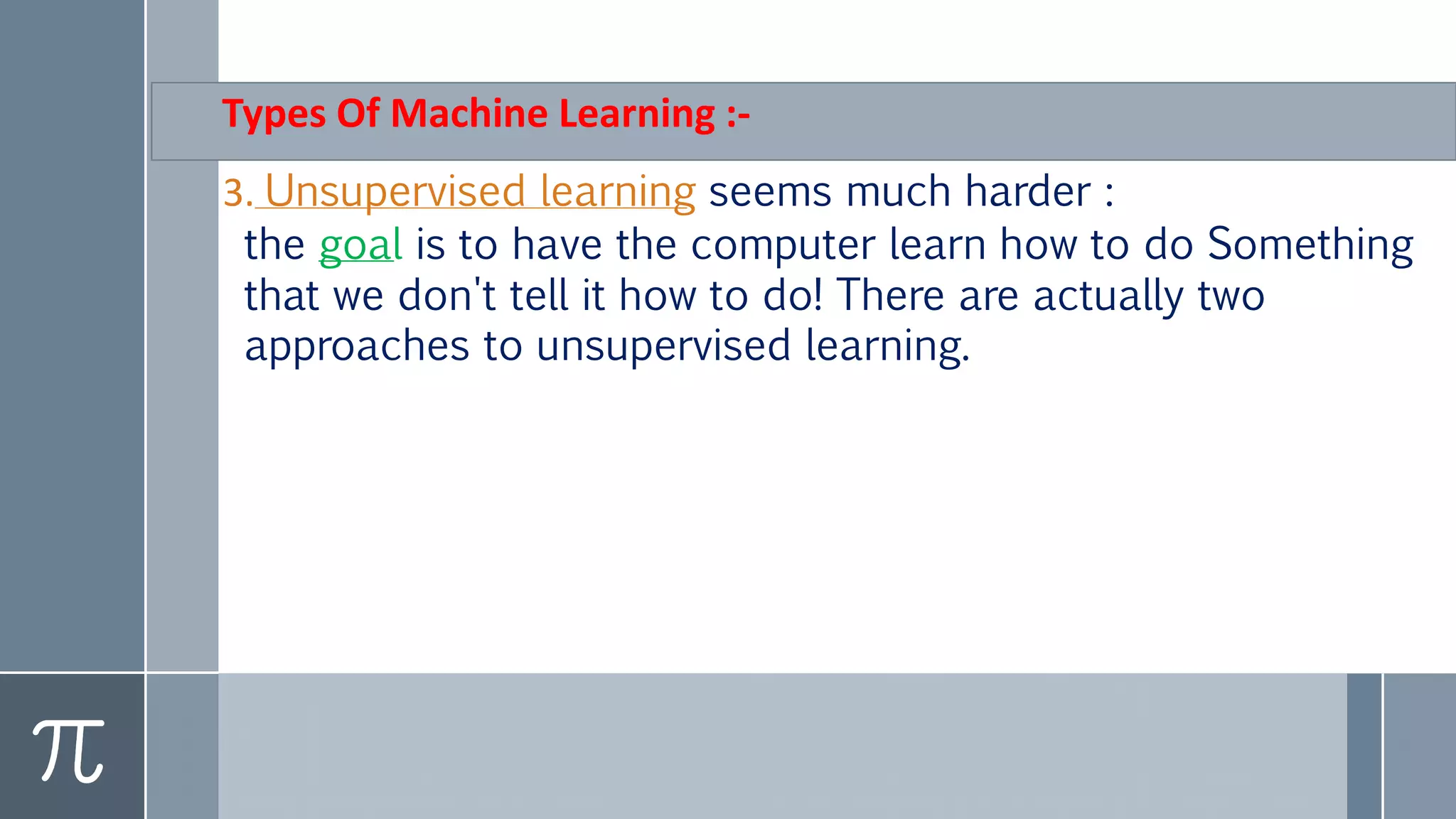 Types Of Machine Learning :-

3. Unsupervised learning seems much harder : the goal is to have the computer learn how to do Something that we don't tell it how to do! There are actually two approaches to unsupervised learning.

$\pi$